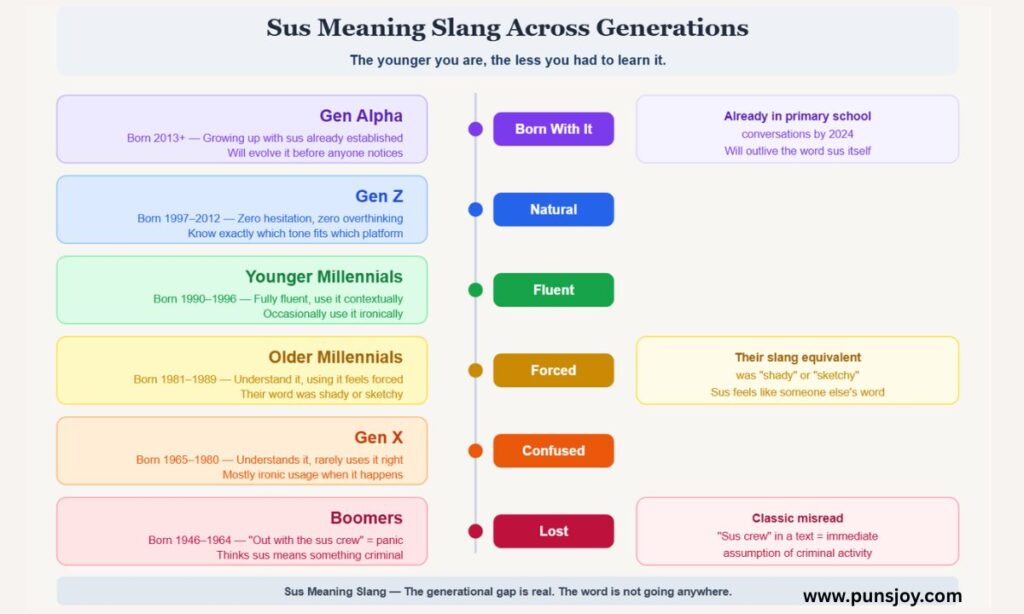 Sus Meaning Slang Across Generations

The younger you are, the less you had to learn it.

Gen Alpha
Born 2013+ — Growing up with sus already established
Will evolve it before anyone notices

Born With It

Already in primary school
conversations by 2024
Will outlive the word sus itself

Gen Z
Born 1997–2012 — Zero hesitation, zero overthinking
Know exactly which tone fits which platform

Natural

Younger Millennials
Born 1990–1996 — Fully fluent, use it contextually
Occasionally use it ironically

Fluent

Older Millennials
Born 1981–1989 — Understand it, using it feels forced
Their word was shady or sketchy

Forced

Their slang equivalent
was "shady" or "sketchy"
Sus feels like someone else's word

Gen X
Born 1965–1980 — Understands it, rarely uses it right
Mostly ironic usage when it happens

Confused

Boomers
Born 1946–1964 — "Out with the sus crew" = panic
Thinks sus means something criminal

Lost

Classic misread
"Sus crew" in a text = immediate
assumption of criminal activity

Sus Meaning Slang — The generational gap is real. The word is not going anywhere.

www.punsjoy.com